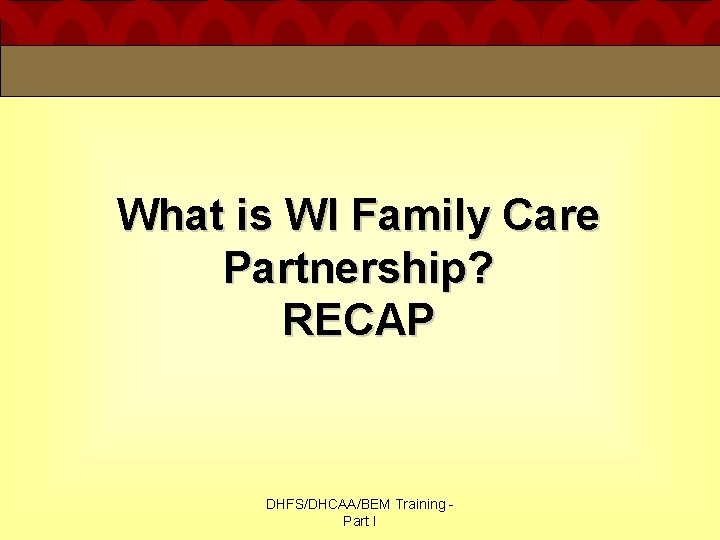 What is WI Family Care Partnership?
RECAP

DHFS/DHCAA/BEM Training - Part I